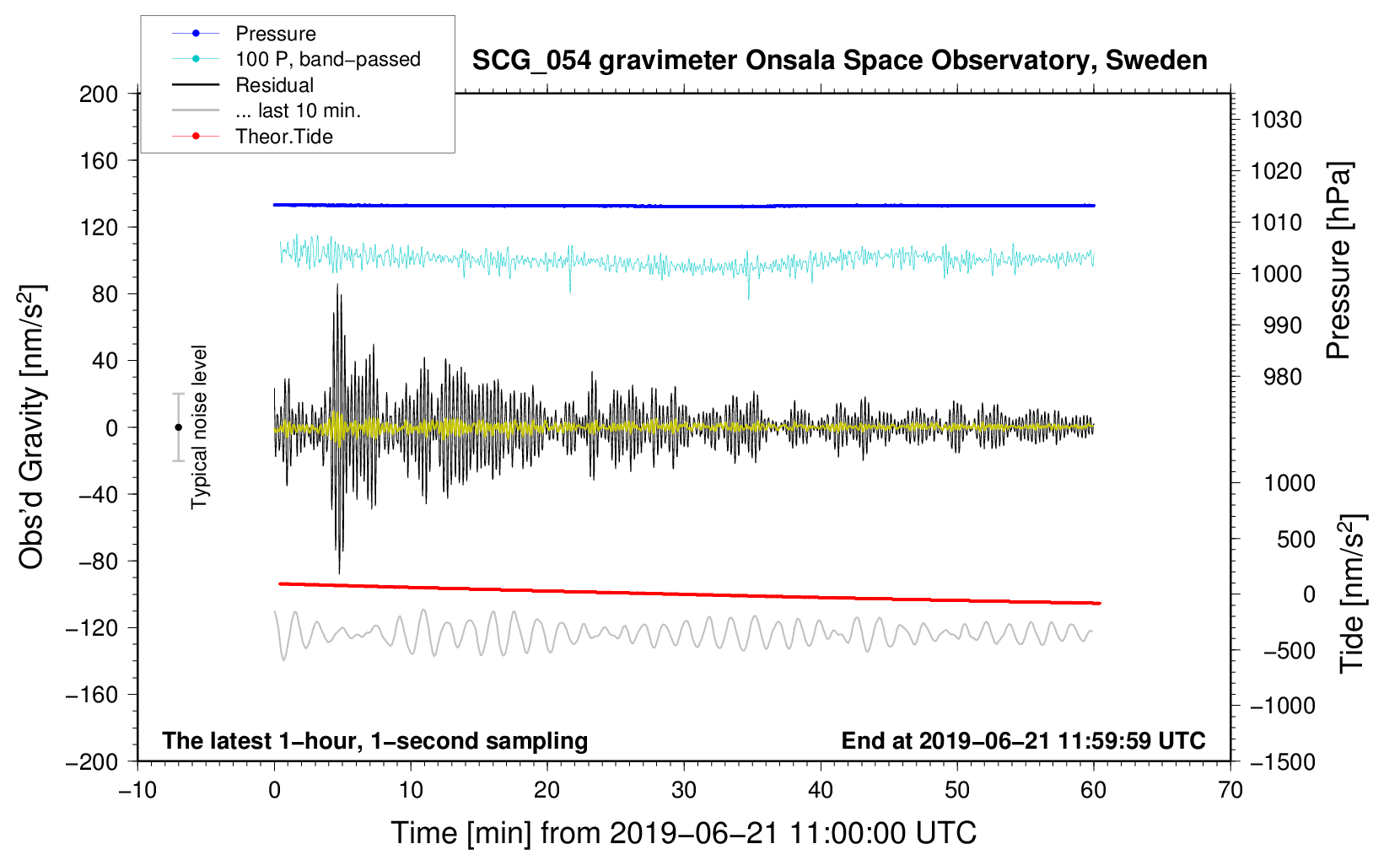 Pressure
100 P, band−passed
Residual
... last 10 min.
Theor.Tide

SCG_054 gravimeter Onsala Space Observatory, Sweden

200
160
120
80
40
0
−40
−80
−120
−160
−200

Obs'd Gravity [nm/s$^2$]

Typical noise level

1030
1020
1010
1000
990
980

Pressure [hPa]

1000
500
0
−500
−1000
−1500

Tide [nm/s$^2$]

The latest 1−hour, 1−second sampling

End at 2019−06−21 11:59:59 UTC

−10
0
10
20
30
40
50
60
70

Time [min] from 2019−06−21 11:00:00 UTC